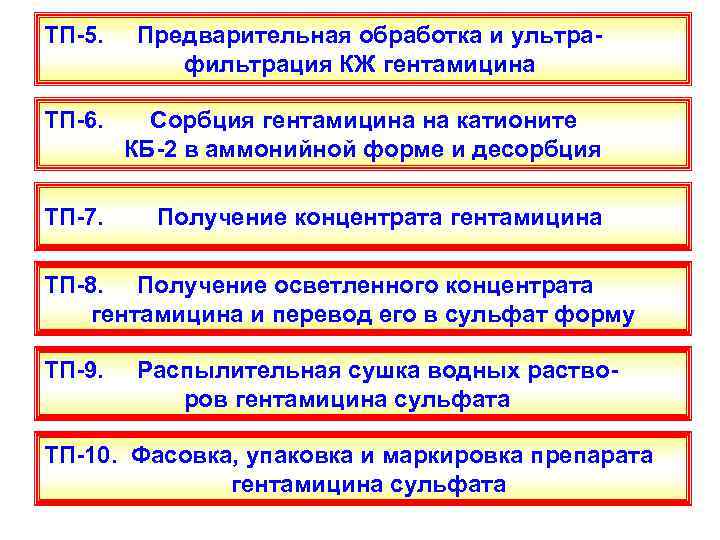 ТП-5. Предварительная обработка и ультрафильтрация КЖ гентамицина

ТП-6. Сорбция гентамицина на катионите КБ-2 в аммонийной форме и десорбция

ТП-7. Получение концентрата гентамицина

ТП-8. Получение осветленного концентрата гентамицина и перевод его в сульфат форму

ТП-9. Распылительная сушка водных растворов гентамицина сульфата

ТП-10. Фасовка, упаковка и маркировка препарата гентамицина сульфата